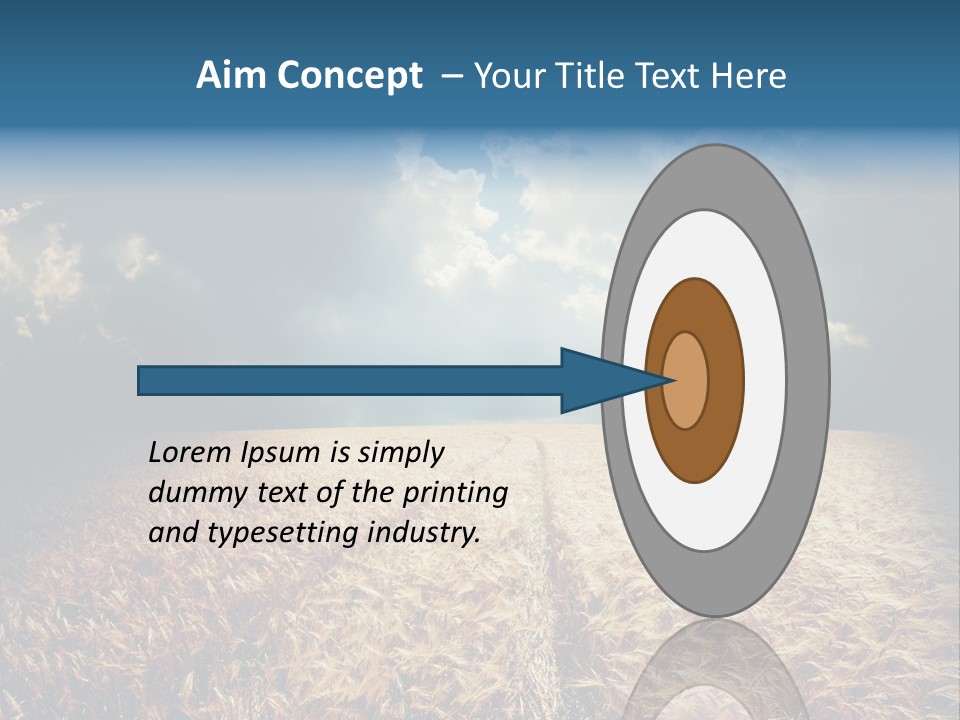 Aim Concept – Your Title Text Here

Lorem Ipsum is simply dummy text of the printing and typesetting industry.